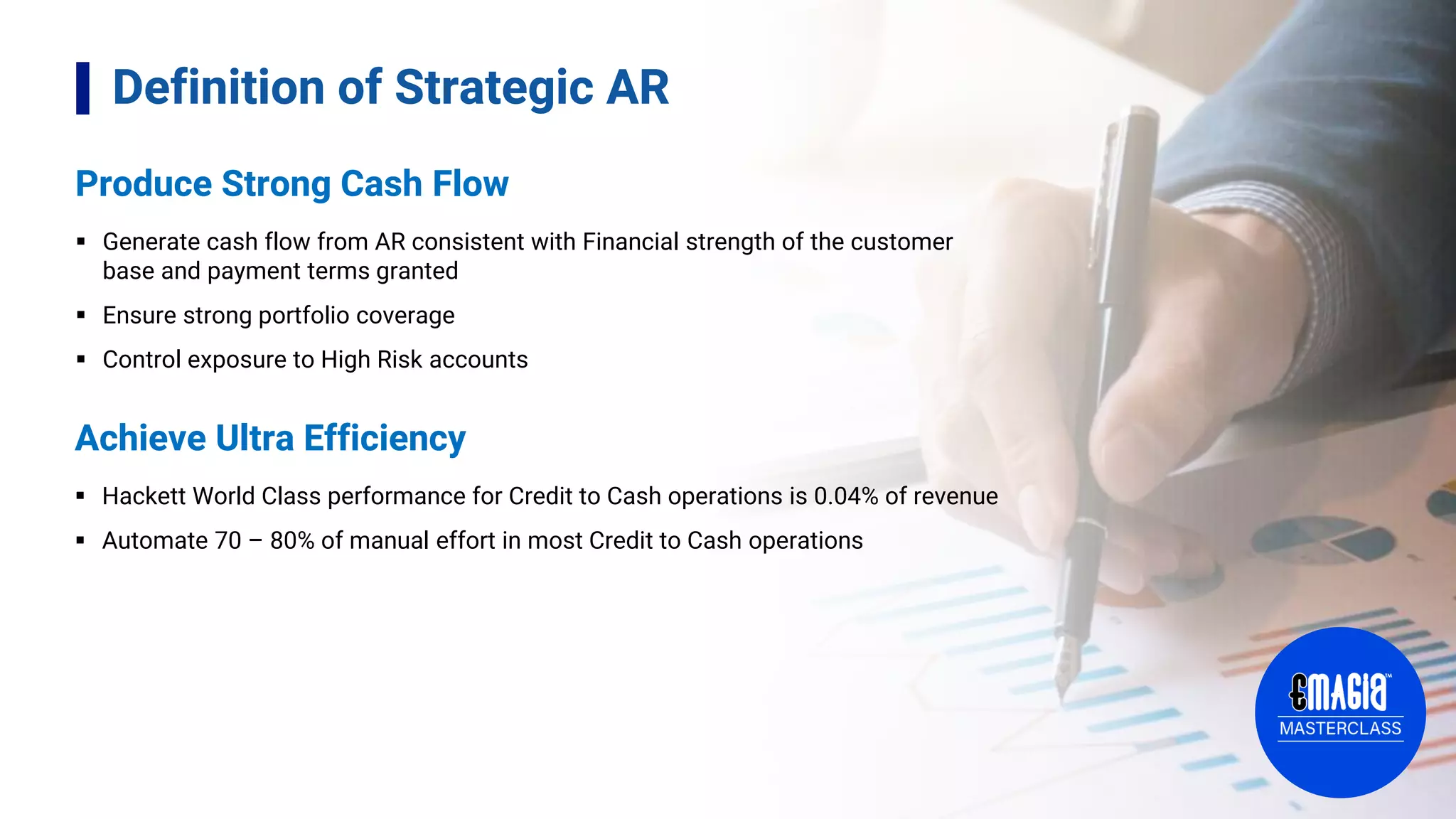 Definition of Strategic AR

Produce Strong Cash Flow

▪ Generate cash flow from AR consistent with Financial strength of the customer base and payment terms granted

▪ Ensure strong portfolio coverage

▪ Control exposure to High Risk accounts

Achieve Ultra Efficiency

▪ Hackett World Class performance for Credit to Cash operations is 0.04% of revenue

▪ Automate 70 – 80% of manual effort in most Credit to Cash operations

EMAGIA™
MASTERCLASS